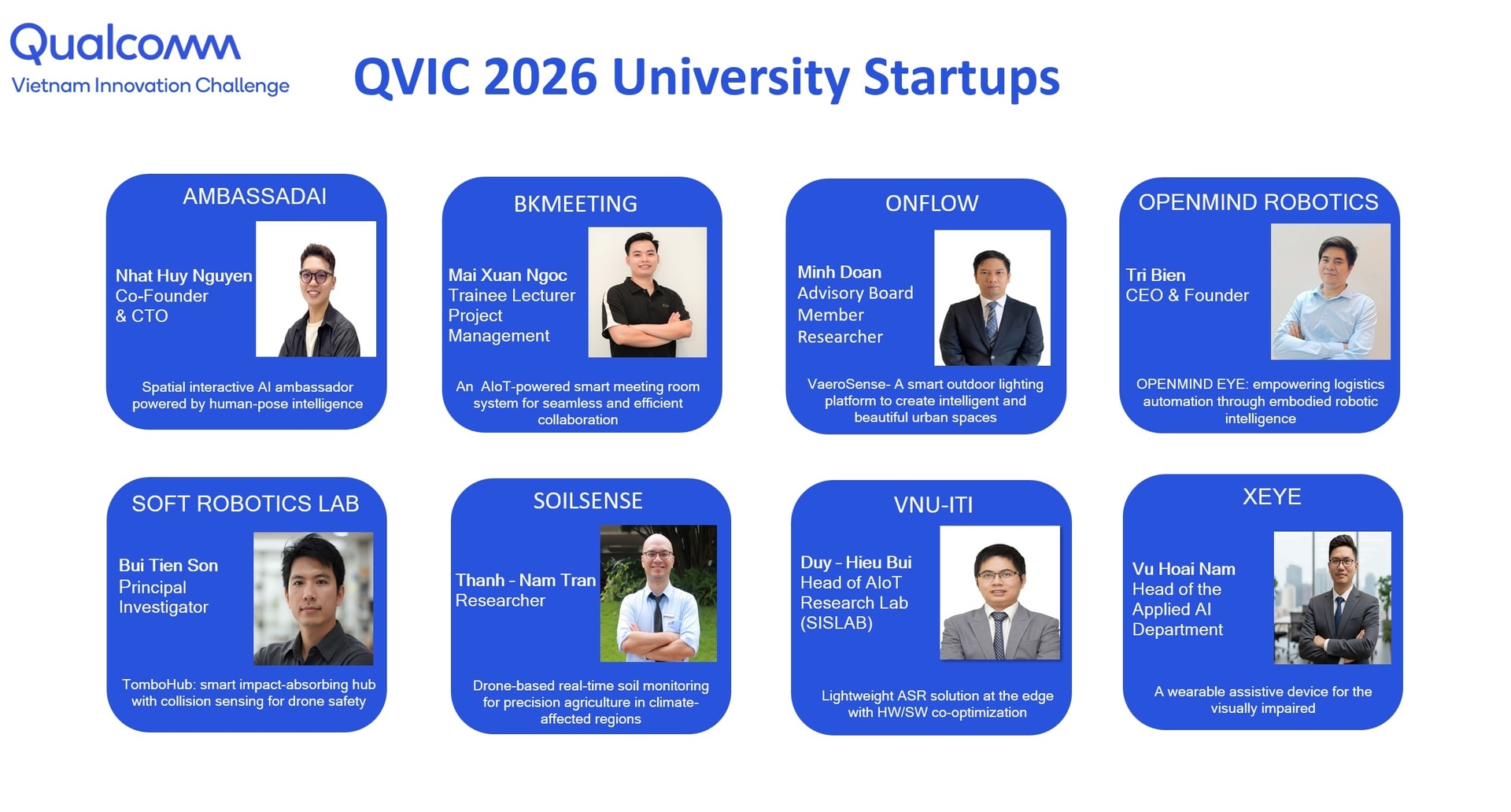 Qualcomm
Vietnam Innovation Challenge

QVIC 2026 University Startups

AMBASSADAI

Nhat Huy Nguyen
Co-Founder & CTO

Spatial interactive AI ambassador powered by human-pose intelligence

BKMEETING

Mai Xuan Ngoc
Trainee Lecturer Project Management

An AIoT-powered smart meeting room system for seamless and efficient collaboration

ONFLOW

Minh Doan
Advisory Board Member
Researcher

VaeroSense- A smart outdoor lighting platform to create intelligent and beautiful urban spaces

OPENMIND ROBOTICS

Tri Bien
CEO & Founder

OPENMIND EYE: empowering logistics automation through embodied robotic intelligence

SOFT ROBOTICS LAB

Bui Tien Son
Principal Investigator

TomboHub: smart impact-absorbing hub with collision sensing for drone safety

SOILSENSE

Thanh - Nam Tran
Researcher

Drone-based real-time soil monitoring for precision agriculture in climate-affected regions

VNU-ITI

Duy - Hieu Bui
Head of AIoT Research Lab (SISLAB)

Lightweight ASR solution at the edge with HW/SW co-optimization

XEYE

Vu Hoai Nam
Head of the Applied AI Department

A wearable assistive device for the visually impaired